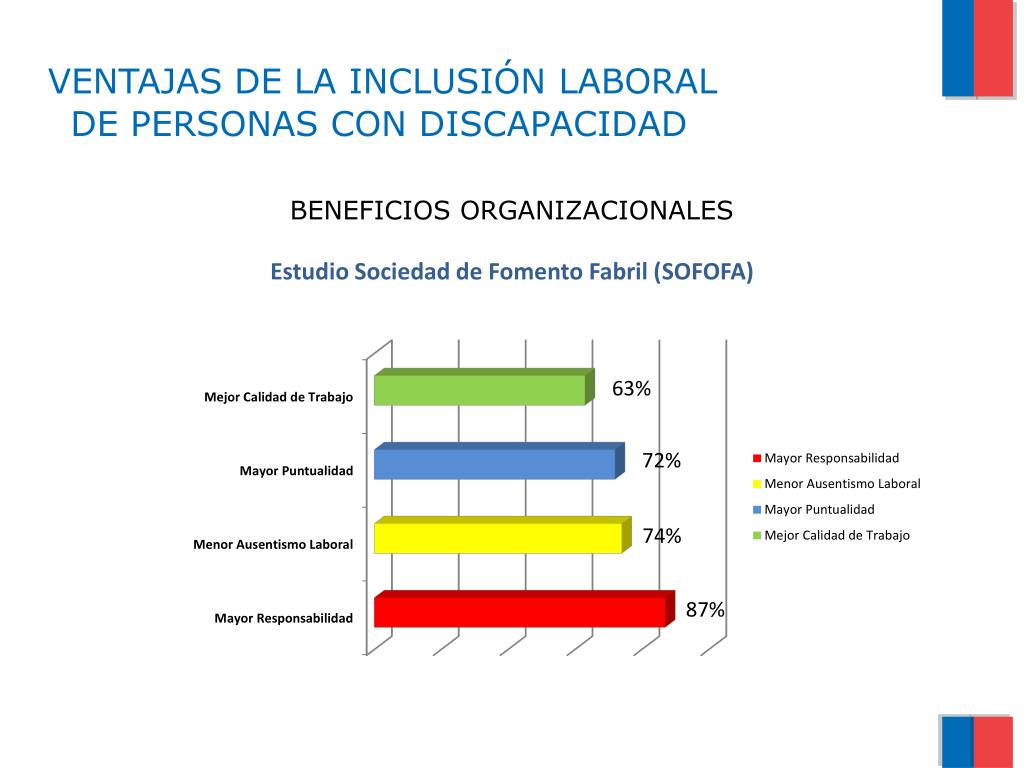 VENTAJAS DE LA INCLUSIÓN LABORAL
DE PERSONAS CON DISCAPACIDAD

BENEFICIOS ORGANIZACIONALES

Estudio Sociedad de Fomento Fabril (SOFOFA)

Mejor Calidad de Trabajo 63%
Mayor Puntualidad 72%
Menor Ausentismo Laboral 74%
Mayor Responsabilidad 87%

Mayor Responsabilidad
Menor Ausentismo Laboral
Mayor Puntualidad
Mejor Calidad de Trabajo